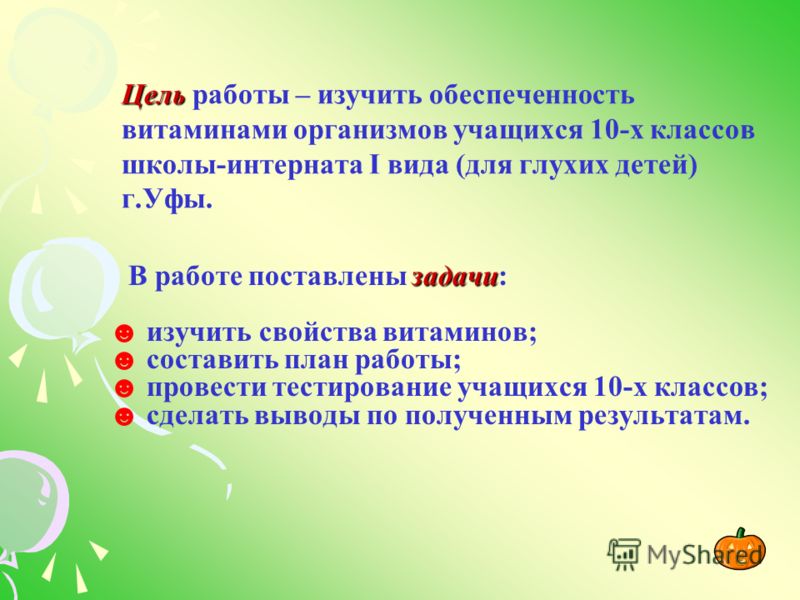 Цель работы – изучить обеспеченность витаминами организмов учащихся 10-х классов школы-интерната I вида (для глухих детей) г.Уфы.

В работе поставлены задачи:

☻ изучить свойства витаминов;
☻ составить план работы;
☻ провести тестирование учащихся 10-х классов;
☻ сделать выводы по полученным результатам.

MyShared